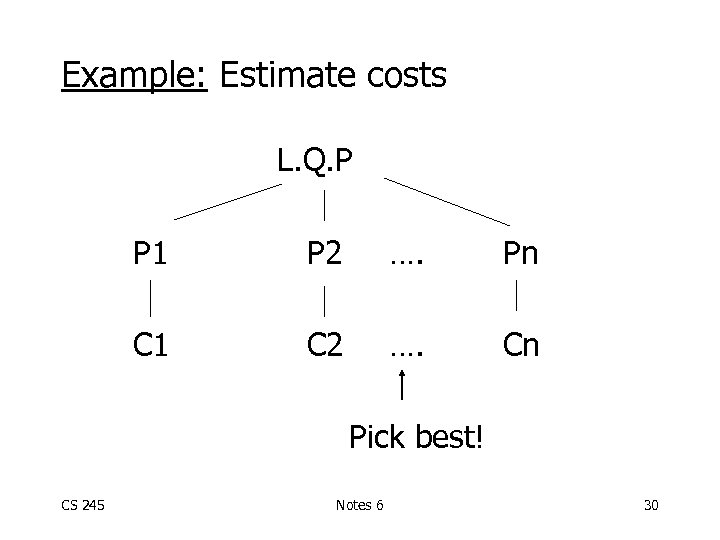 Example: Estimate costs

L.Q.P

P1 P2 …. Pn

C1 C2 …. Cn

Pick best!

CS 245 Notes 6 30